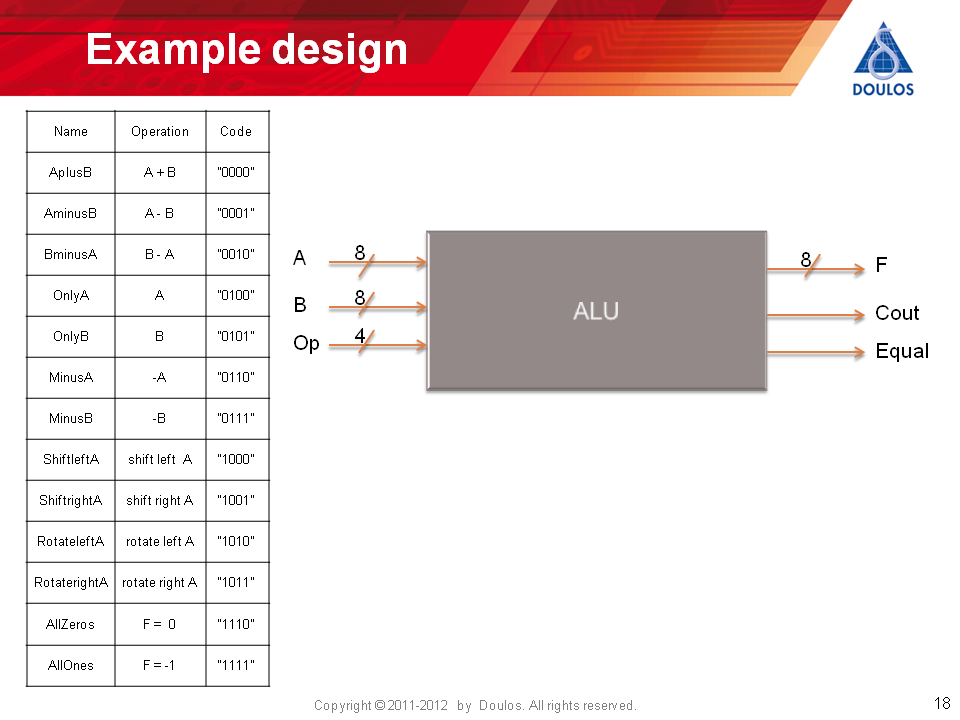 Example design

DOULOS

| Name | Operation | Code |
|---|---|---|
| AplusB | A + B | "0000" |
| AminusB | A - B | "0001" |
| BminusA | B - A | "0010" |
| OnlyA | A | "0100" |
| OnlyB | B | "0101" |
| MinusA | -A | "0110" |
| MinusB | -B | "0111" |
| ShiftleftA | shift left A | "1000" |
| ShiftrightA | shift right A | "1001" |
| RotateleftA | rotate left A | "1010" |
| RotaterightA | rotate right A | "1011" |
| AllZeros | F = 0 | "1110" |
| AllOnes | F = -1 | "1111" |

A 8
B 8
Op 4
ALU
8 F
Cout
Equal

Copyright © 2011-2012 by Doulos. All rights reserved.

18